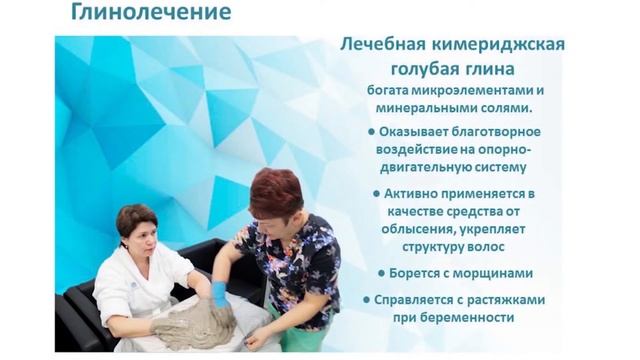 Глинолечение

Лечебная кимериджская голубая глина

богата микроэлементами и минеральными солями.

● Оказывает благотворное воздействие на опорно-двигательную систему

● Активно применяется в качестве средства от облысения, укрепляет структуру волос

● Борется с морщинами

● Справляется с растяжками при беременности